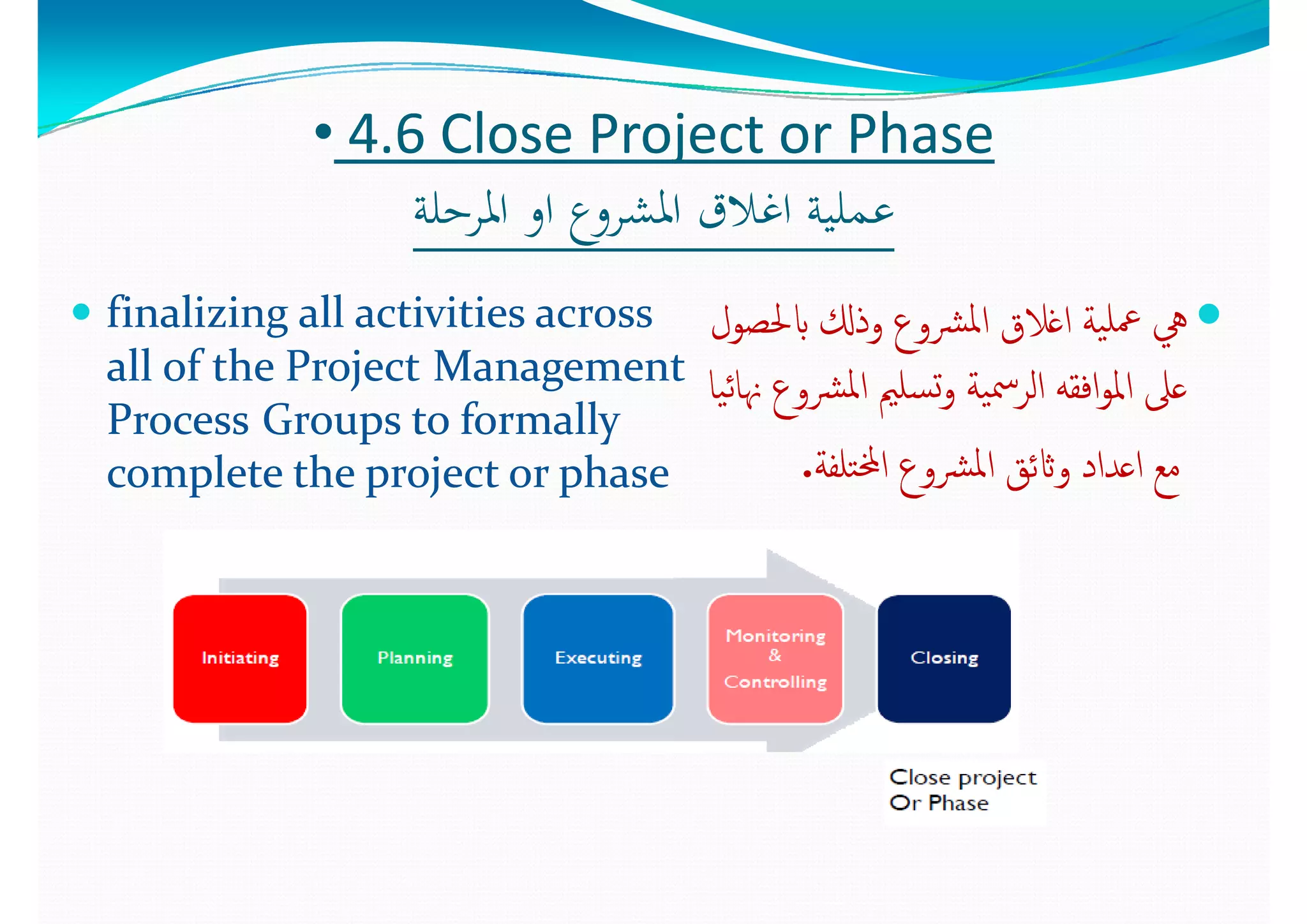 • 4.6 Close Project or Phase

عملية اغلاق المشروع او المرحلة

• finalizing all activities across all of the Project Management Process Groups to formally complete the project or phase

• هي عملية اغلاق المشروع وذلك بالحصول على الموافقه الرسمية وتسليم المشروع نهائيا مع اعداد وثائق المشروع المختلفة.

Initiating

Planning

Executing

Monitoring & Controlling

Closing

Close project Or Phase